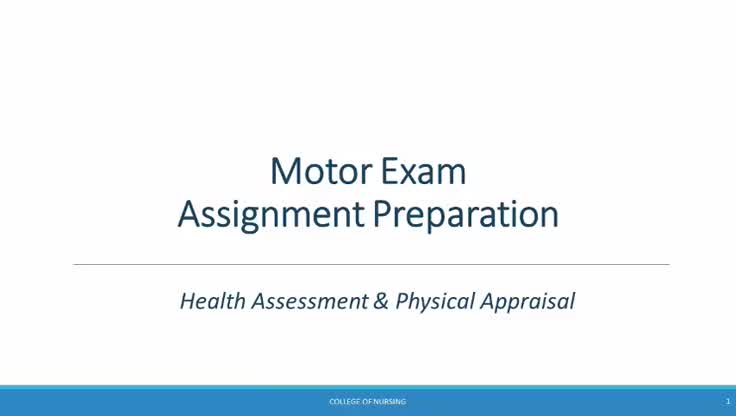 Motor Exam
Assignment Preparation

Health Assessment & Physical Appraisal

COLLEGE OF NURSING

1